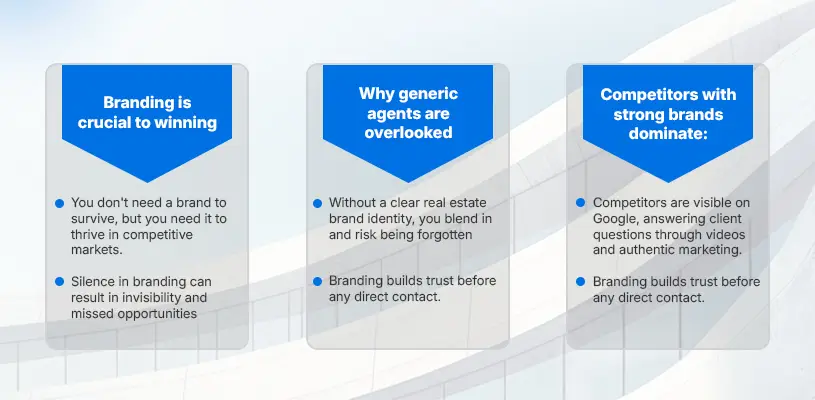 Branding is crucial to winning

You don't need a brand to survive, but you need it to thrive in competitive markets.

Silence in branding can result in invisibility and missed opportunities

Why generic agents are overlooked

Without a clear real estate brand identity, you blend in and risk being forgotten

Branding builds trust before any direct contact.

Competitors with strong brands dominate:

Competitors are visible on Google, answering client questions through videos and authentic marketing.

Branding builds trust before any direct contact.